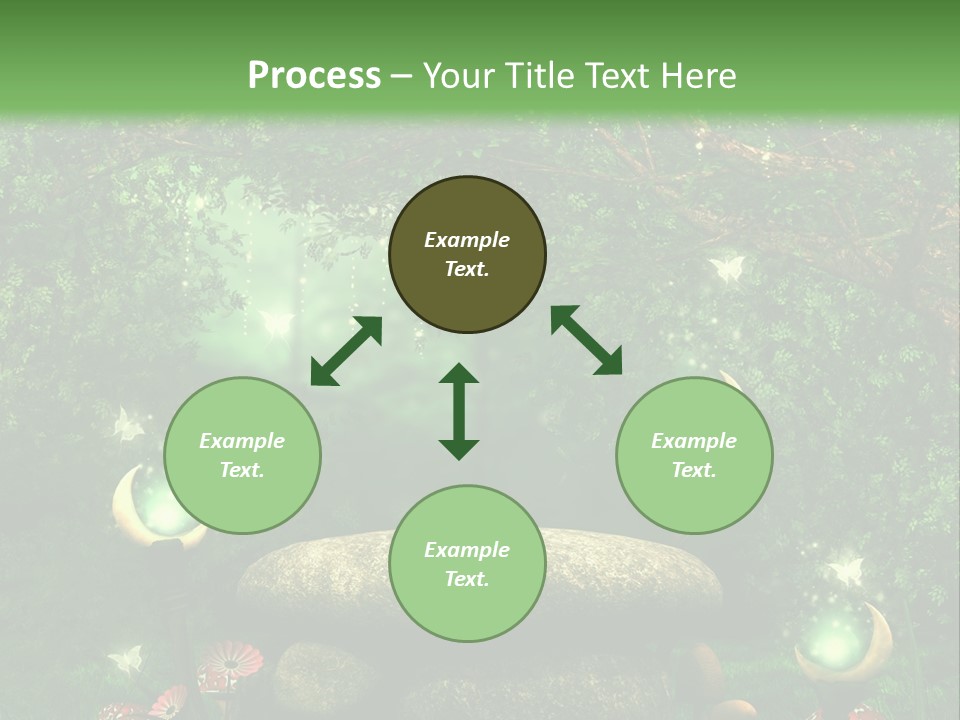 Process – Your Title Text Here

Example Text.

Example Text.

Example Text.

Example Text.